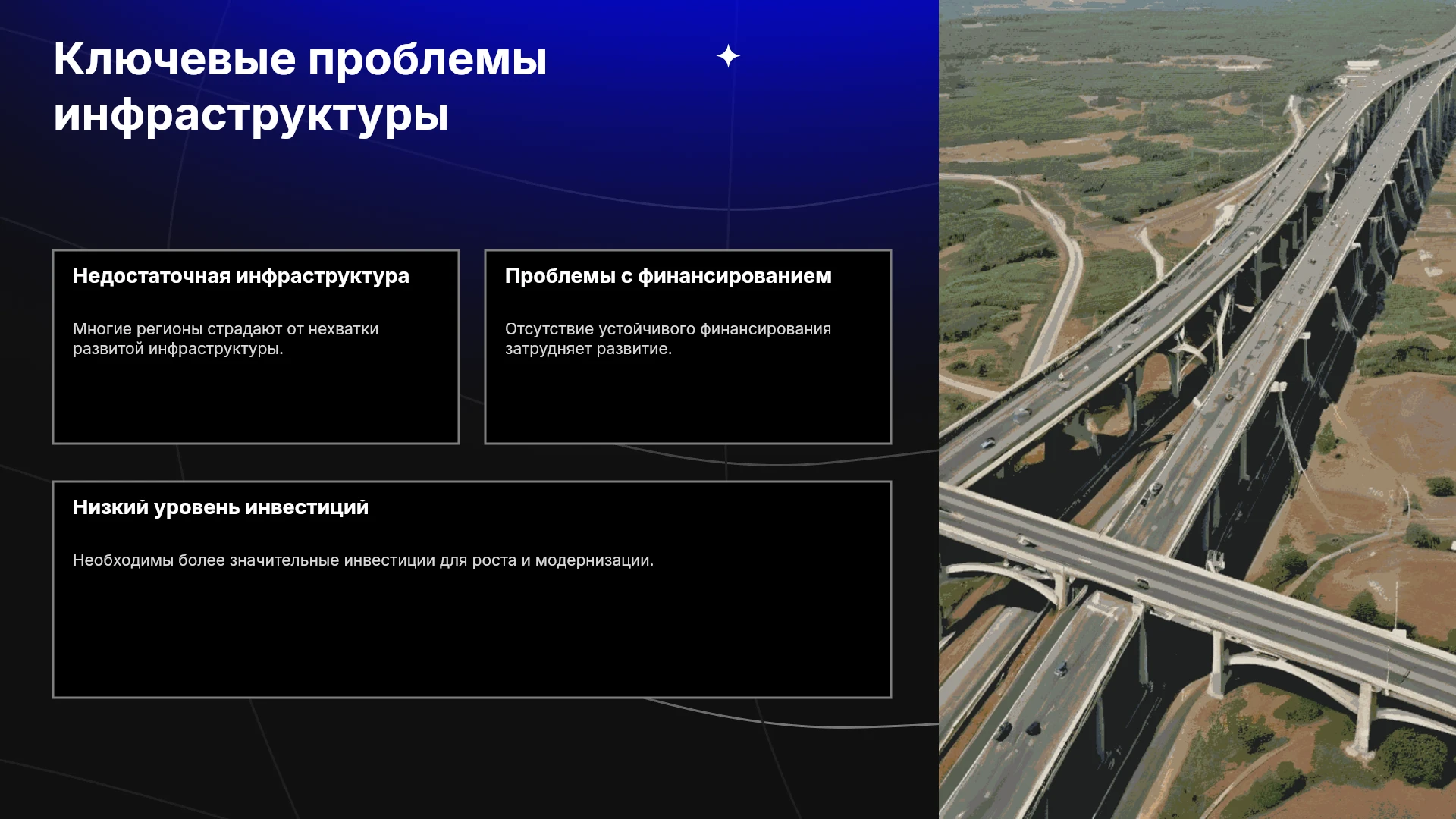 Ключевые проблемы инфраструктуры

Недостаточная инфраструктура

Многие регионы страдают от нехватки развитой инфраструктуры.

Проблемы с финансированием

Отсутствие устойчивого финансирования затрудняет развитие.

Низкий уровень инвестиций

Необходимы более значительные инвестиции для роста и модернизации.